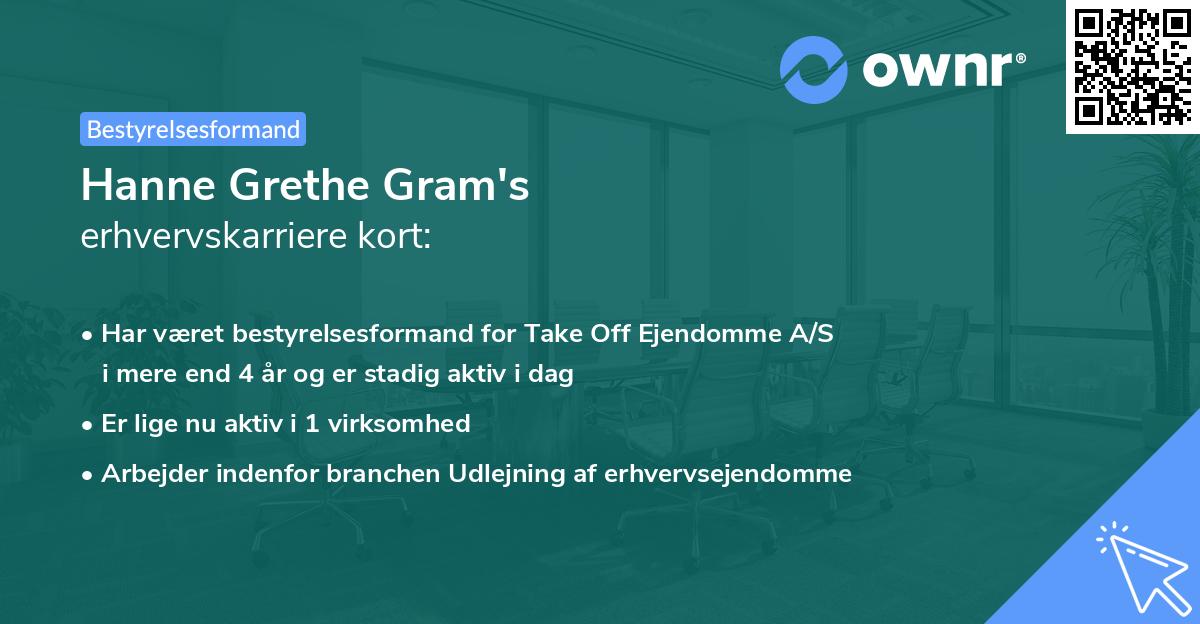 ownr®

Bestyrelsesformand

Hanne Grethe Gram's
erhvervskarriere kort:

• Har været bestyrelsesformand for Take Off Ejendomme A/S i mere end 4 år og er stadig aktiv i dag
• Er lige nu aktiv i 1 virksomhed
• Arbejder indenfor branchen Udlejning af erhvervsejendomme